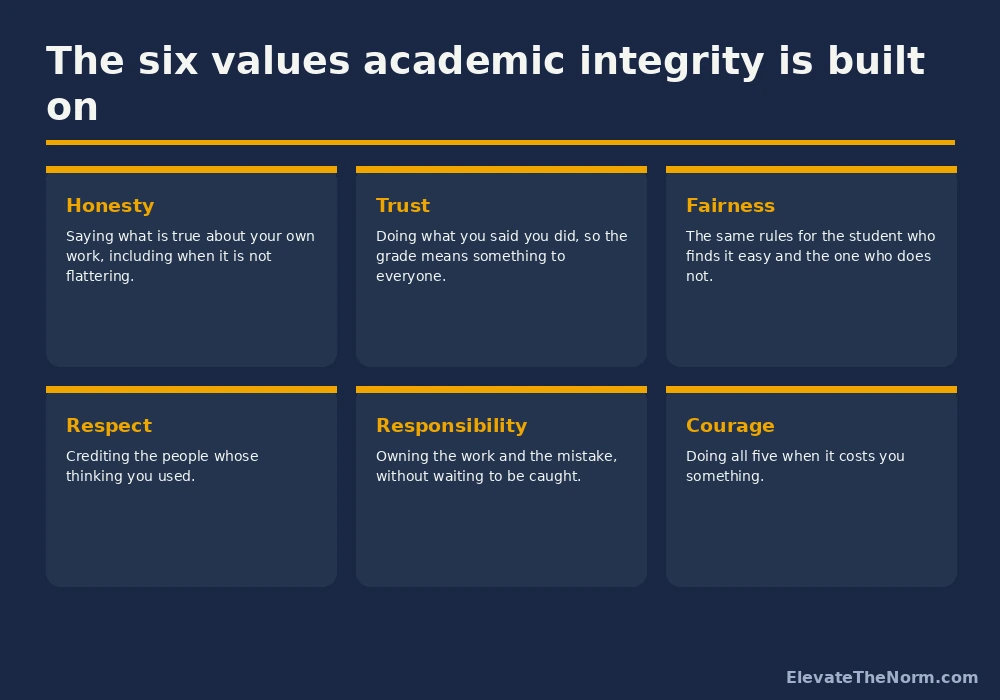 The six values academic integrity is built on

Honesty

Saying what is true about your own work, including when it is not flattering.

Trust

Doing what you said you did, so the grade means something to everyone.

Fairness

The same rules for the student who finds it easy and the one who does not.

Respect

Crediting the people whose thinking you used.

Responsibility

Owning the work and the mistake, without waiting to be caught.

Courage

Doing all five when it costs you something.

ElevateTheNorm.com